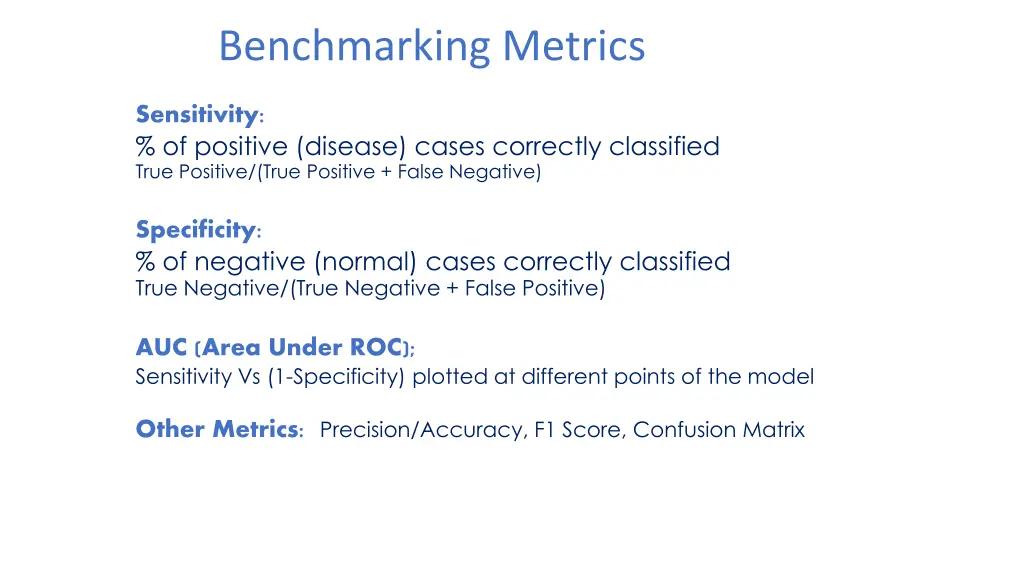 Benchmarking Metrics

Sensitivity:
% of positive (disease) cases correctly classified
True Positive/(True Positive + False Negative)

Specificity:
% of negative (normal) cases correctly classified
True Negative/(True Negative + False Positive)

AUC (Area Under ROC);
Sensitivity Vs (1-Specificity) plotted at different points of the model

Other Metrics: Precision/Accuracy, F1 Score, Confusion Matrix